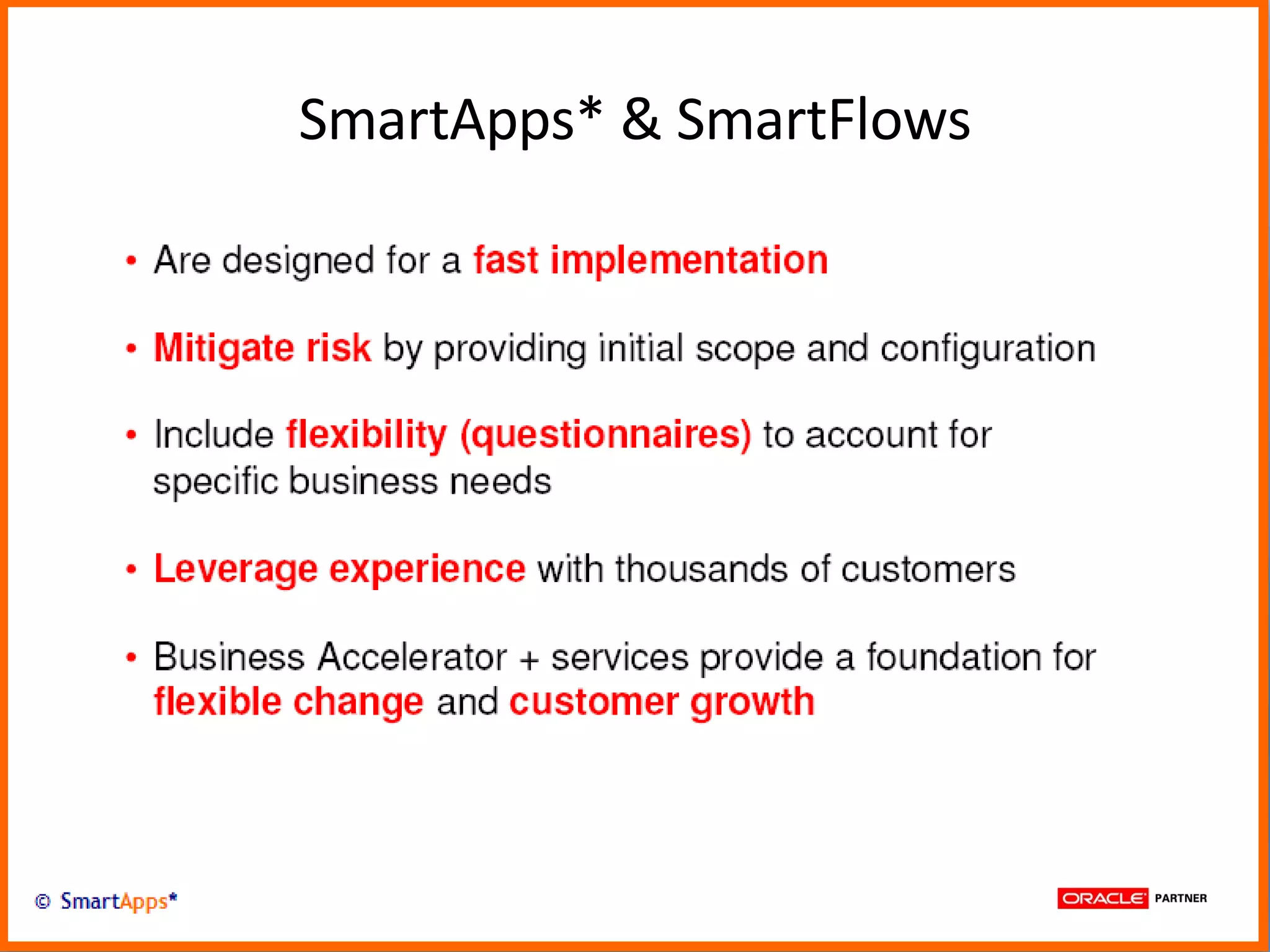 SmartApps* & SmartFlows

• Are designed for a fast implementation

• Mitigate risk by providing initial scope and configuration

• Include flexibility (questionnaires) to account for specific business needs

• Leverage experience with thousands of customers

• Business Accelerator + services provide a foundation for flexible change and customer growth

© SmartApps*

ORACLE PARTNER